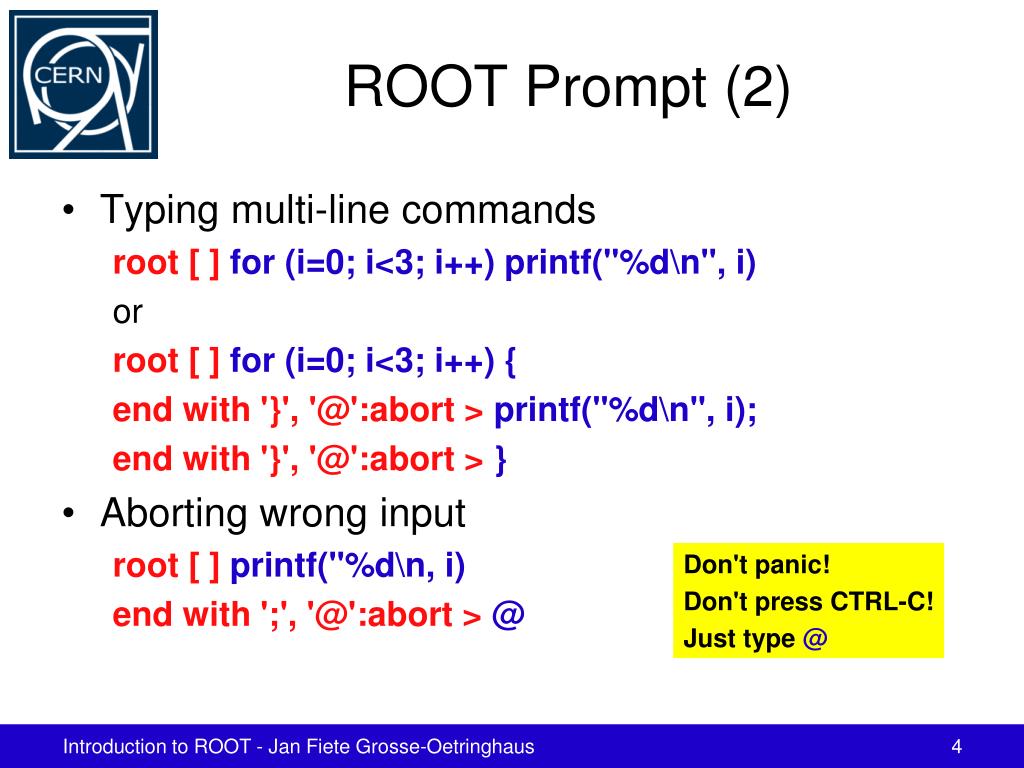 CERN

ROOT Prompt (2)

• Typing multi-line commands

root [ ] for (i=0; i<3; i++) printf("%d\n", i)

or

root [ ] for (i=0; i<3; i++) {

end with '}', '@':abort > printf("%d\n", i);

end with '}', '@':abort > }

• Aborting wrong input

root [ ] printf("%d\n, i)

end with ';', '@':abort > @

Don't panic!
Don't press CTRL-C!
Just type @

Introduction to ROOT - Jan Fiete Grosse-Oetringhaus

4